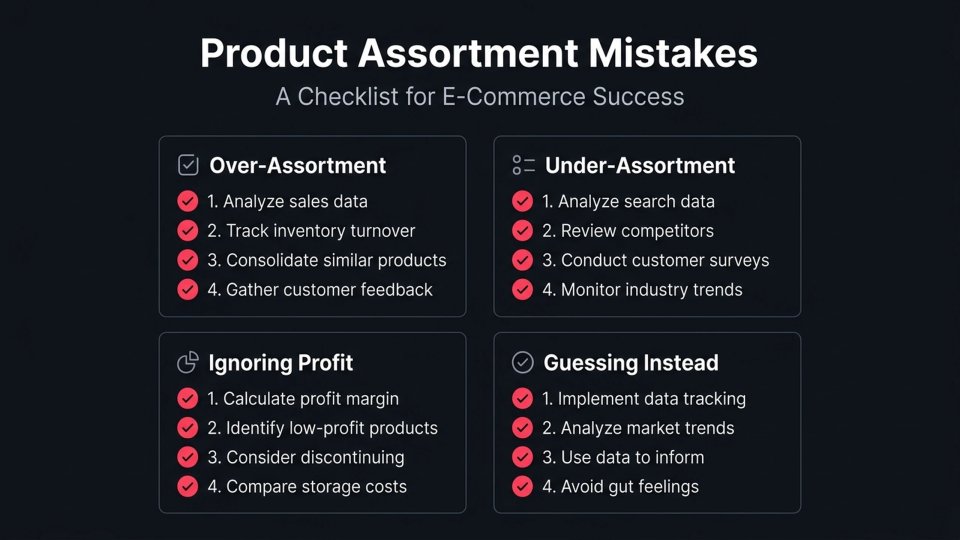 Product Assortment Mistakes

A Checklist for E-Commerce Success

Over-Assortment

1. Analyze sales data
2. Track inventory turnover
3. Consolidate similar products
4. Gather customer feedback

Under-Assortment

1. Analyze search data
2. Review competitors
3. Conduct customer surveys
4. Monitor industry trends

Ignoring Profit

1. Calculate profit margin
2. Identify low-profit products
3. Consider discontinuing
4. Compare storage costs

Guessing Instead

1. Implement data tracking
2. Analyze market trends
3. Use data to inform
4. Avoid gut feelings